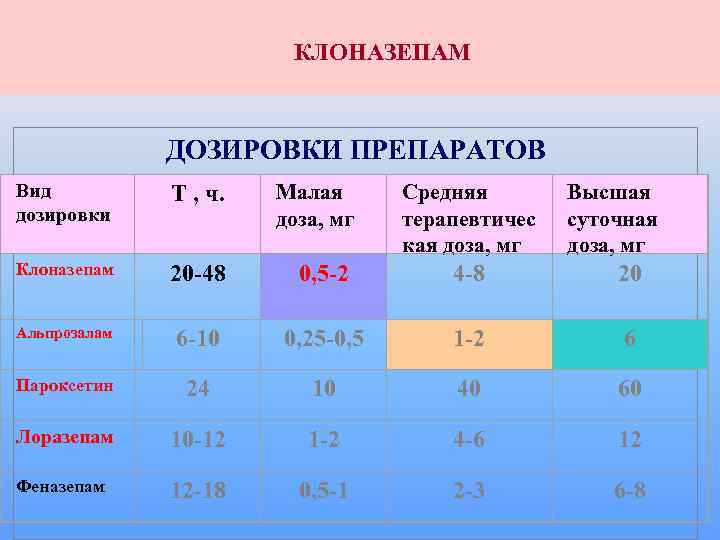 КЛОНАЗЕПАМ

ДОЗИРОВКИ ПРЕПАРАТОВ

| Вид дозировки | Т , ч. | Малая доза, мг | Средняя терапевтическая доза, мг | Высшая суточная доза, мг |
|---|---|---|---|---|
| Клоназепам | 20-48 | 0,5-2 | 4-8 | 20 |
| Альпрозалам | 6-10 | 0,25-0,5 | 1-2 | 6 |
| Пароксетин | 24 | 10 | 40 | 60 |
| Лоразепам | 10-12 | 1-2 | 4-6 | 12 |
| Феназепам | 12-18 | 0,5-1 | 2-3 | 6-8 |